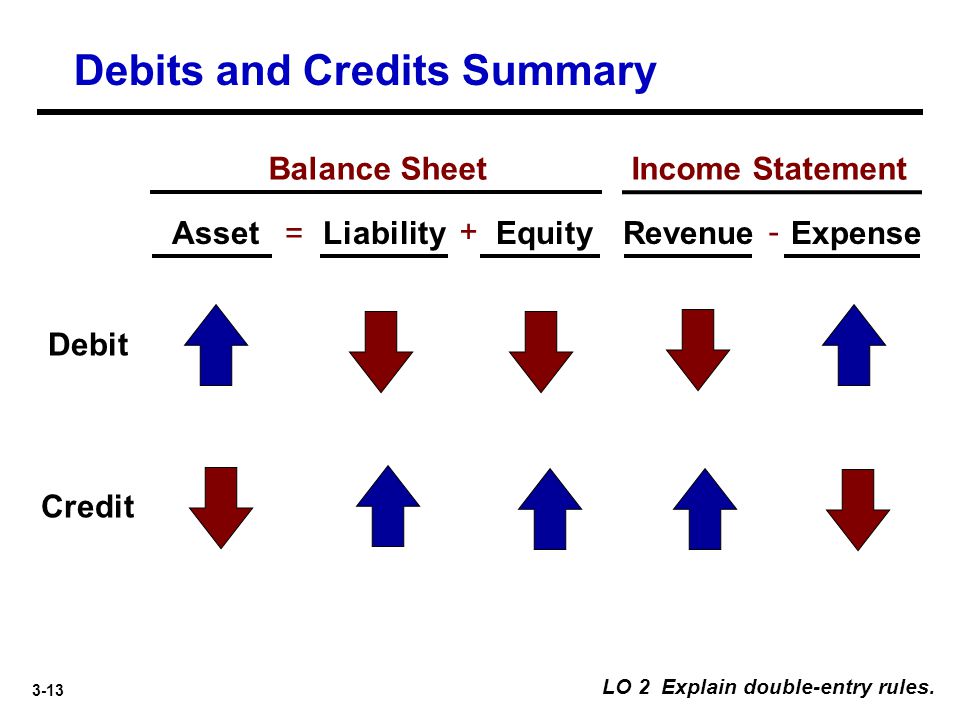 Debits and Credits Summary

Balance Sheet

Income Statement

Asset = Liability + Equity

Revenue - Expense

Debit

Credit

3-13

LO 2 Explain double-entry rules.